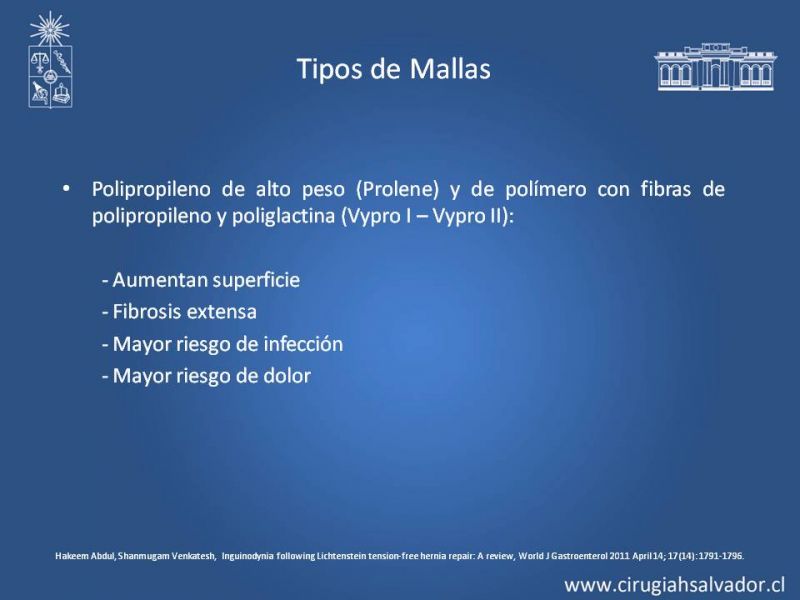 Tipos de Mallas

• Polipropileno de alto peso (Prolene) y de polímero con fibras de polipropileno y poliglactina (Vypro I – Vypro II):

- Aumentan superficie
- Fibrosis extensa
- Mayor riesgo de infección
- Mayor riesgo de dolor

Hakeem Abdul, Shanmugam Venkatesh, Inguinodynia following Lichtenstein tension-free hernia repair: A review, World J Gastroenterol 2011 April 14; 17(14): 1791-1796.

www.cirugiahsalvador.cl